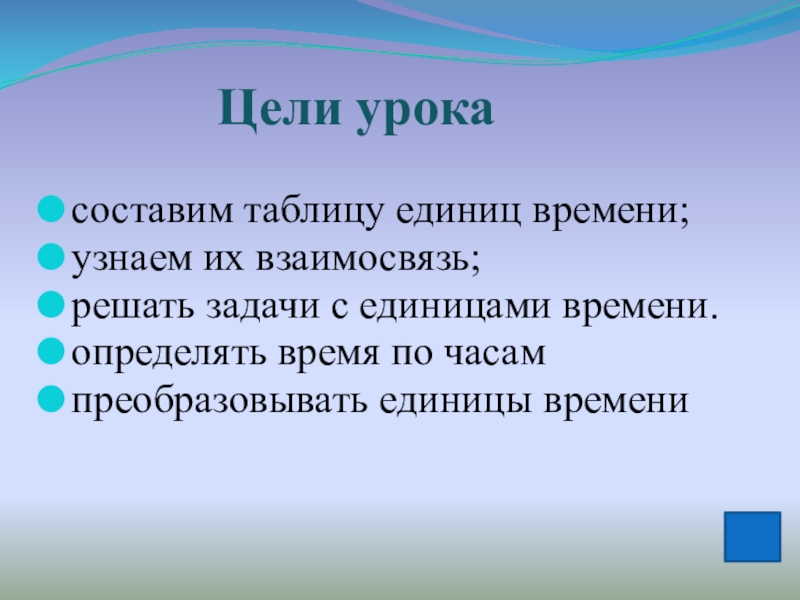 Цели урока

составим таблицу единиц времени;
узнаем их взаимосвязь;
решать задачи с единицами времени.
определять время по часам
преобразовывать единицы времени